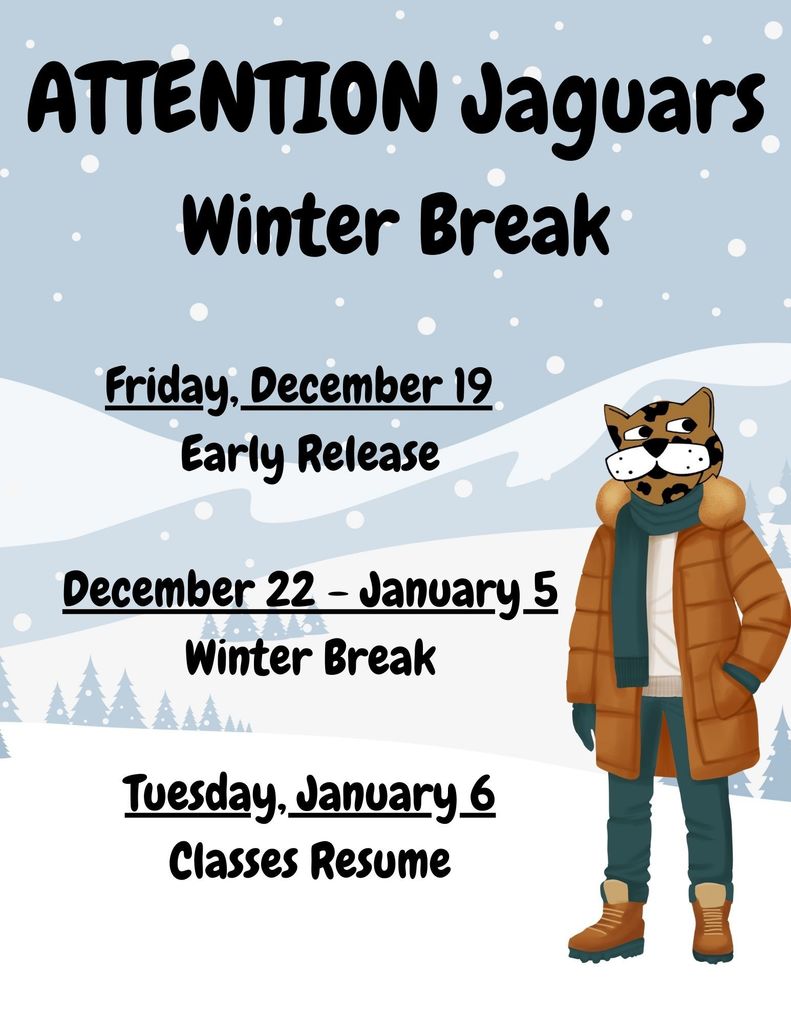 ATTENTION Jaguars
Winter Break

Friday, December 19
Early Release

December 22 - January 5
Winter Break

Tuesday, January 6
Classes Resume